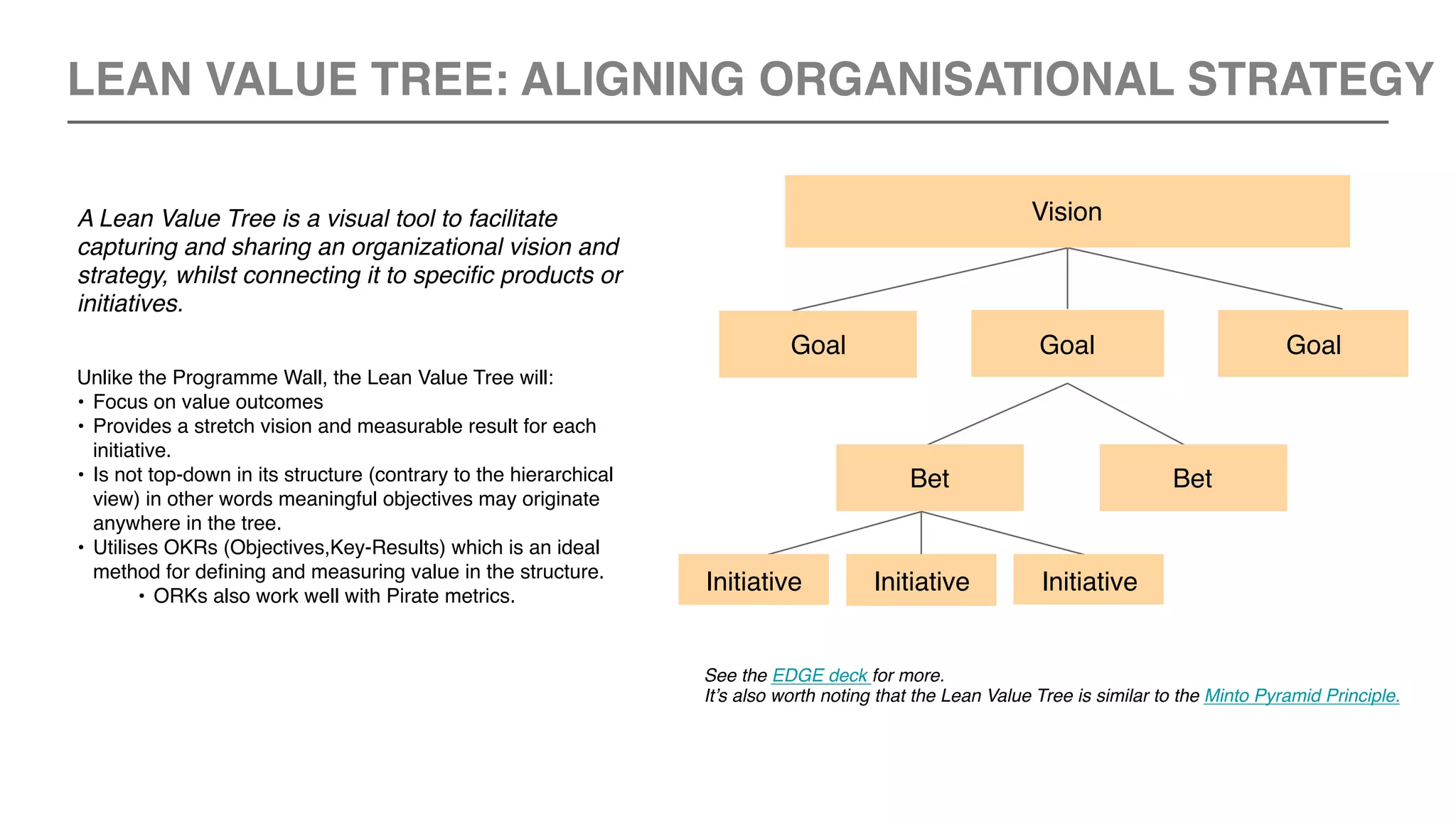 LEAN VALUE TREE: ALIGNING ORGANISATIONAL STRATEGY

A Lean Value Tree is a visual tool to facilitate capturing and sharing an organizational vision and strategy, whilst connecting it to specific products or initiatives.

Unlike the Programme Wall, the Lean Value Tree will:
• Focus on value outcomes
• Provides a stretch vision and measurable result for each initiative.
• Is not top-down in its structure (contrary to the hierarchical view) in other words meaningful objectives may originate anywhere in the tree.
• Utilises OKRs (Objectives,Key-Results) which is an ideal method for defining and measuring value in the structure.
  • ORKs also work well with Pirate metrics.

Vision

Goal

Goal

Goal

Bet

Bet

Initiative

Initiative

Initiative

See the EDGE deck for more.
It's also worth noting that the Lean Value Tree is similar to the Minto Pyramid Principle.